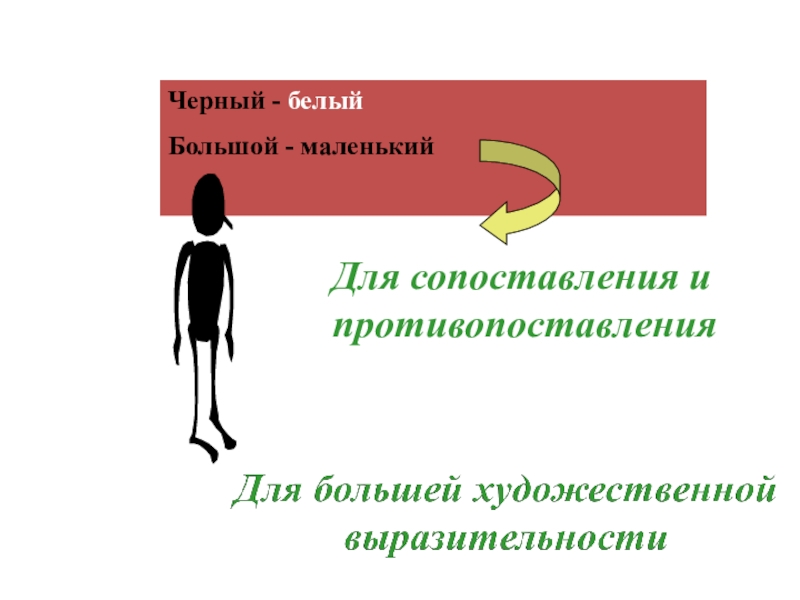 Черный - белый

Большой - маленький

Для сопоставления и противопоставления

Для большей художественной выразительности